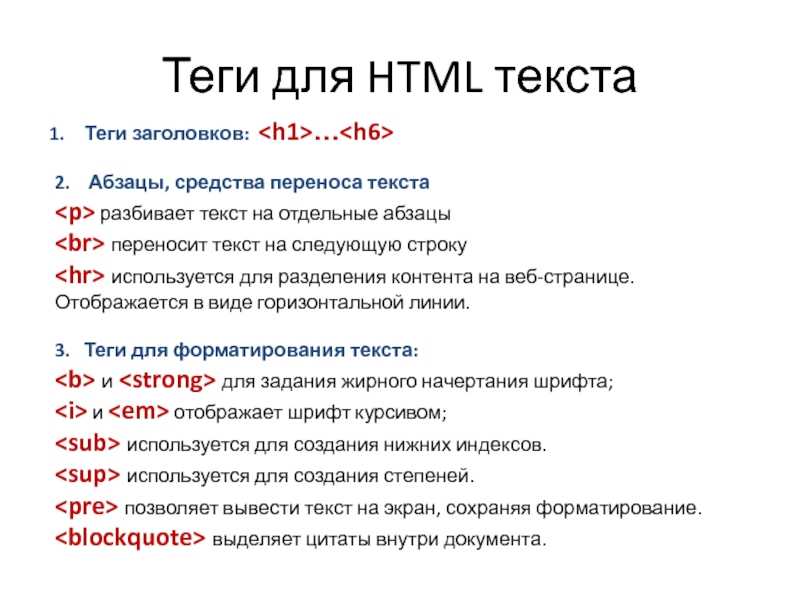 Теги для HTML текста

1. Теги заголовков: <h1>…<h6>

2. Абзацы, средства переноса текста
<p> разбивает текст на отдельные абзацы
<br> переносит текст на следующую строку
<hr> используется для разделения контента на веб-странице. Отображается в виде горизонтальной линии.

3. Теги для форматирования текста:
<b> и <strong> для задания жирного начертания шрифта;
<i> и <em> отображает шрифт курсивом;
<sub> используется для создания нижних индексов.
<sup> используется для создания степеней.
<pre> позволяет вывести текст на экран, сохраняя форматирование.
<blockquote> выделяет цитаты внутри документа.